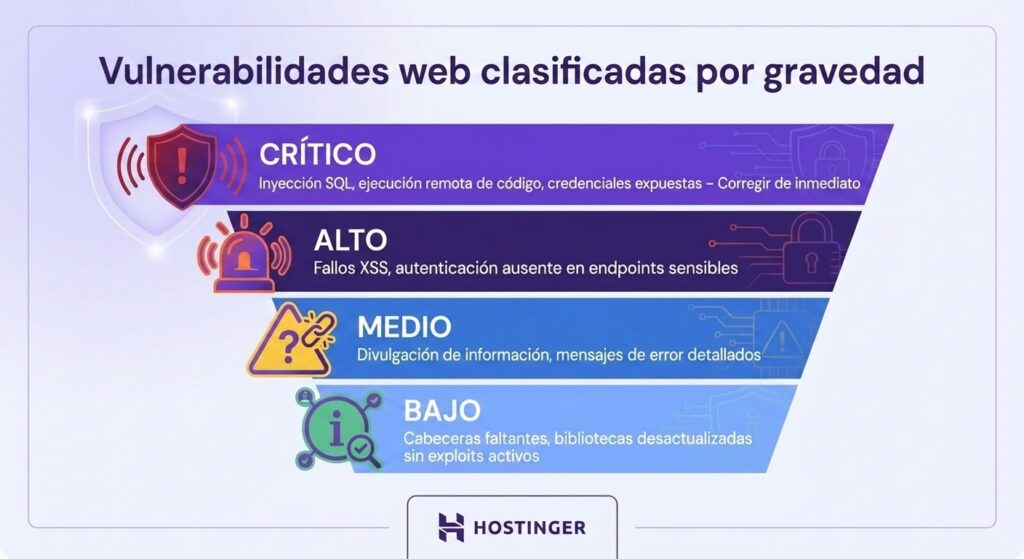 Vulnerabilidades web clasificadas por gravedad

CRÍTICO
Inyección SQL, ejecución remota de código, credenciales expuestas – Corregir de inmediato

ALTO
Fallos XSS, autenticación ausente en endpoints sensibles

MEDIO
Divulgación de información, mensajes de error detallados

BAJO
Cabeceras faltantes, bibliotecas desactualizadas sin exploits activos

HOSTINGER